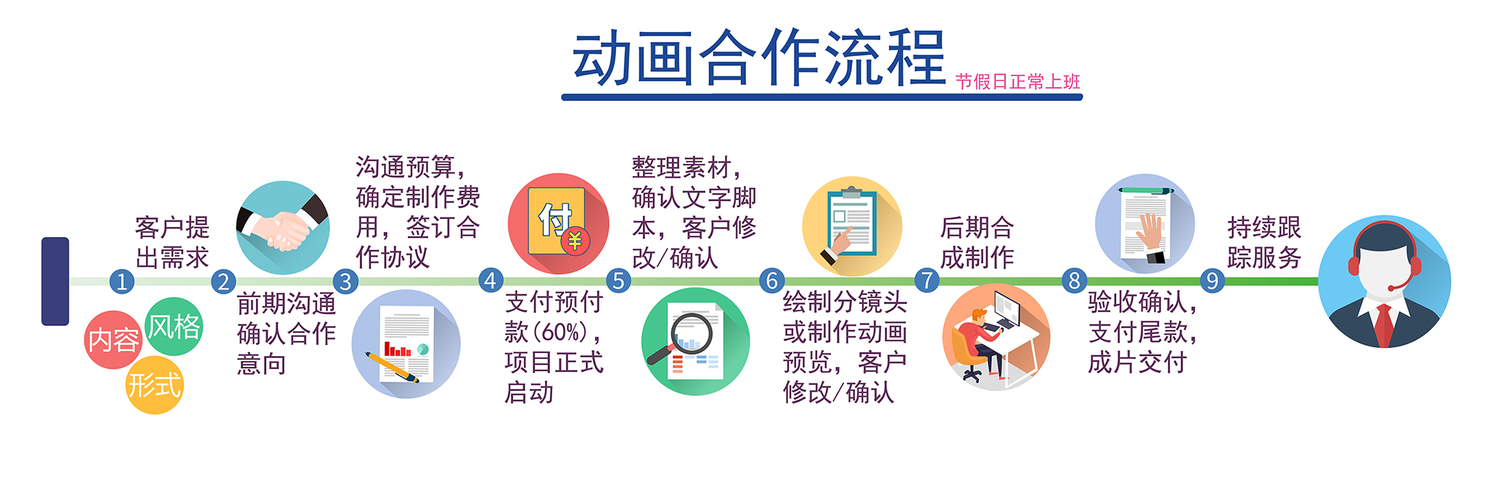 动画合作流程

节假日正常上班

1 客户提出需求

内容 风格 形式

2 前期沟通确认合作意向

3 沟通预算，确定制作费用，签订合作协议

4 支付预付款（60%），项目正式启动

付 ¥

5 整理素材，确认文字脚本，客户修改/确认

6 绘制分镜头或制作动画预览，客户修改/确认

7 后期合成制作

8 验收确认，支付尾款，成片交付

9 持续跟踪服务